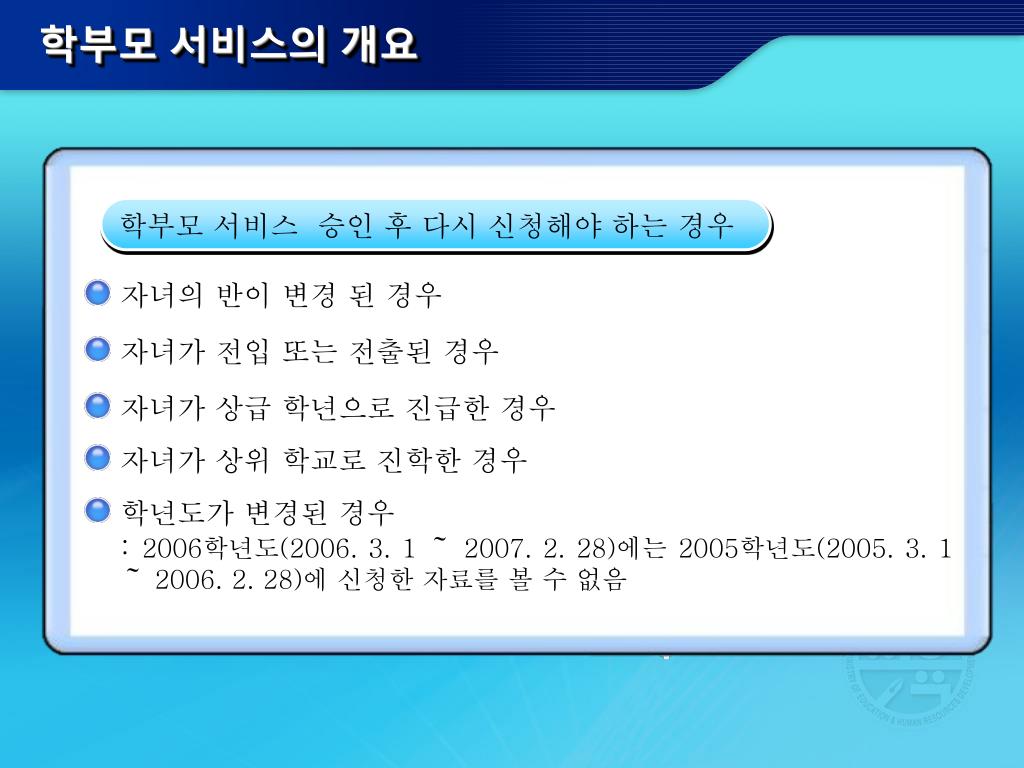 학부모 서비스의 개요

학부모 서비스 승인 후 다시 신청해야 하는 경우

자녀의 반이 변경 된 경우

자녀가 전입 또는 전출된 경우

자녀가 상급 학년으로 진급한 경우

자녀가 상위 학교로 진학한 경우

학년도가 변경된 경우
: 2006학년도(2006. 3. 1 ~ 2007. 2. 28)에는 2005학년도(2005. 3. 1 ~ 2006. 2. 28)에 신청한 자료를 볼 수 없음

MINISTRY OF EDUCATION & HUMAN RESOURCES DEVELOPMENT